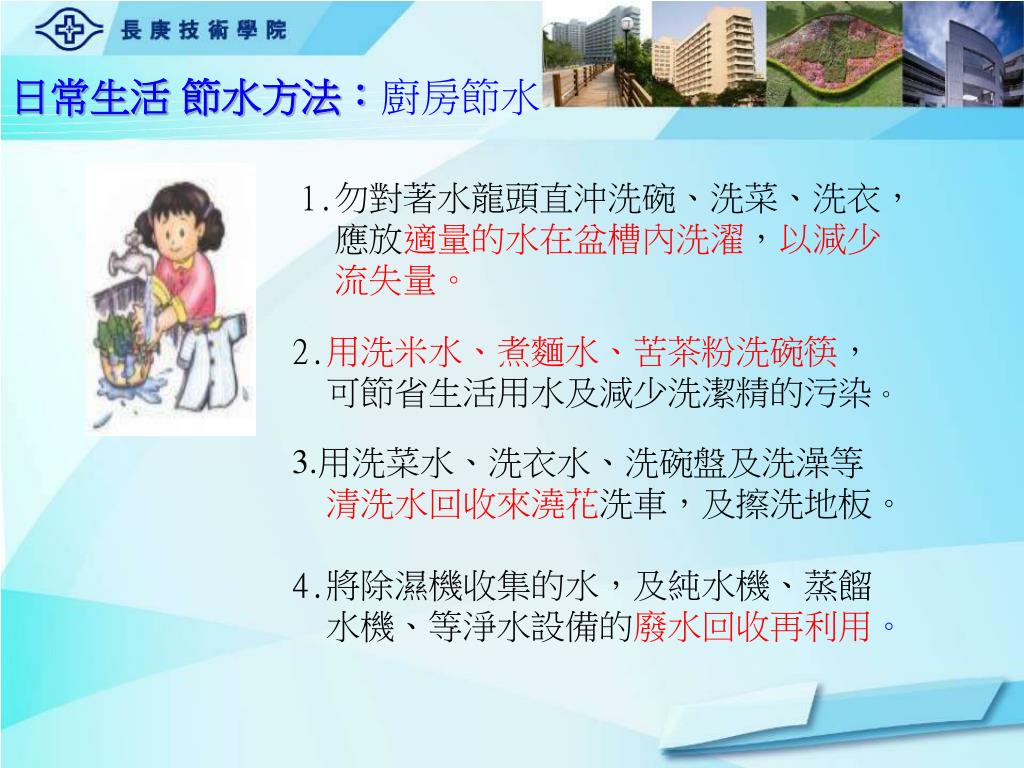 長庚技術學院

日常生活 節水方法：廚房節水

1.勿對著水龍頭直沖洗碗、洗菜、洗衣，應放適量的水在盆槽內洗濯，以減少流失量。

2.用洗米水、煮麵水、苦茶粉洗碗筷，可節省生活用水及減少洗潔精的污染。

3.用洗菜水、洗衣水、洗碗盤及洗澡等清洗水回收來澆花洗車，及擦洗地板。

4.將除濕機收集的水，及純水機、蒸餾水機、等淨水設備的廢水回收再利用。